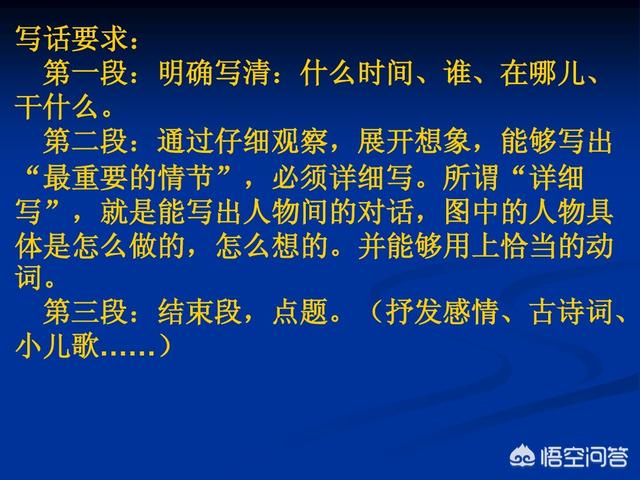 写话要求：

第一段：明确写清：什么时间、谁、在哪儿、干什么。

第二段：通过仔细观察，展开想象，能够写出“最重要的情节”，必须详细写。所谓“详细写”，就是能写出人物间的对话，图中的人物具体是怎么做的，怎么想的。并能够用上恰当的动词。

第三段：结束段，点题。（抒发感情、古诗词、小儿歌……）

悟空问答